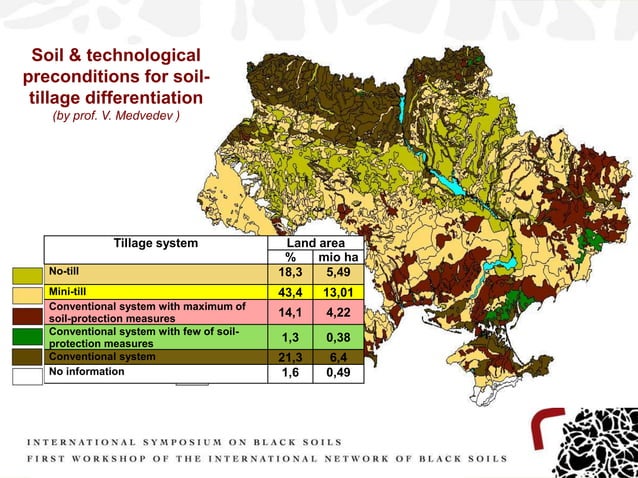 Soil & technological preconditions for soil-tillage differentiation
(by prof. V. Medvedev )

| Tillage system | Land area % | Land area mio ha |
|---|---|---|
| No-till | 18,3 | 5,49 |
| Mini-till | 43,4 | 13,01 |
| Conventional system with maximum of soil-protection measures | 14,1 | 4,22 |
| Conventional system with few of soil-protection measures | 1,3 | 0,38 |
| Conventional system | 21,3 | 6,4 |
| No information | 1,6 | 0,49 |

INTERNATIONAL SYMPOSIUM ON BLACK SOILS
FIRST WORKSHOP OF THE INTERNATIONAL NETWORK OF BLACK SOILS